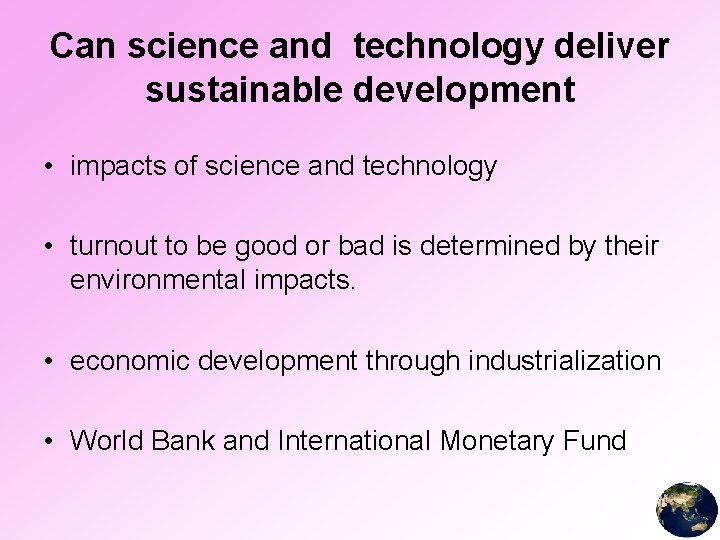 Can science and technology deliver sustainable development

• impacts of science and technology

• turnout to be good or bad is determined by their environmental impacts.

• economic development through industrialization

• World Bank and International Monetary Fund